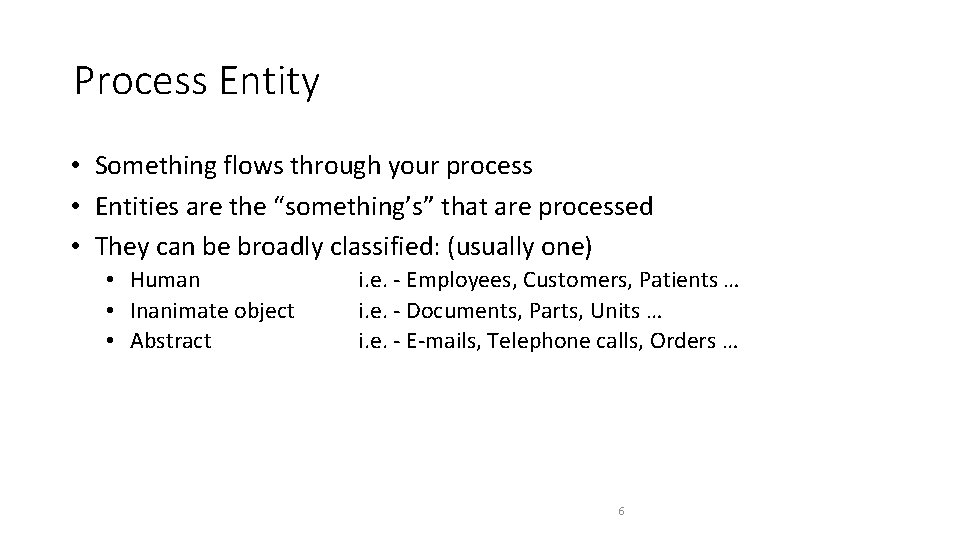 Process Entity

• Something flows through your process
• Entities are the “something’s” that are processed
• They can be broadly classified: (usually one)
  • Human i.e. - Employees, Customers, Patients …
  • Inanimate object i.e. - Documents, Parts, Units …
  • Abstract i.e. - E-mails, Telephone calls, Orders …

6